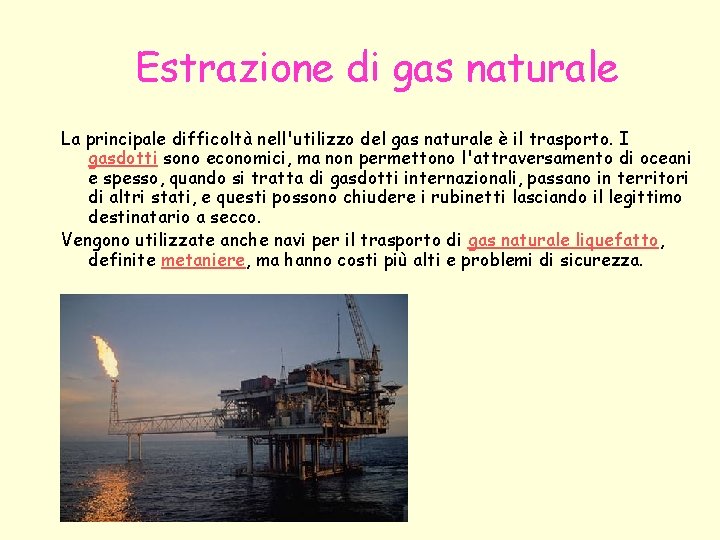 Estrazione di gas naturale

La principale difficoltà nell'utilizzo del gas naturale è il trasporto. I gasdotti sono economici, ma non permettono l'attraversamento di oceani e spesso, quando si tratta di gasdotti internazionali, passano in territori di altri stati, e questi possono chiudere i rubinetti lasciando il legittimo destinatario a secco.

Vengono utilizzate anche navi per il trasporto di gas naturale liquefatto, definite metaniere, ma hanno costi più alti e problemi di sicurezza.